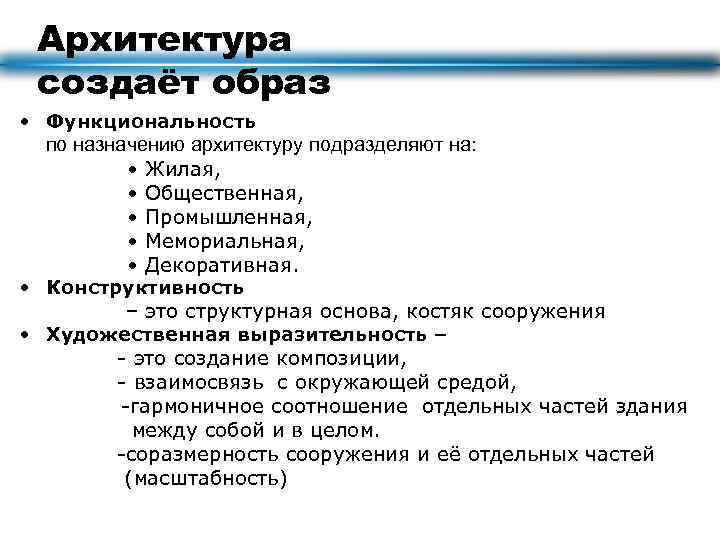 Архитектура создаёт образ

• Функциональность
по назначению архитектуру подразделяют на:
• Жилая,
• Общественная,
• Промышленная,
• Мемориальная,
• Декоративная.
• Конструктивность
– это структурная основа, костяк сооружения
• Художественная выразительность –
- это создание композиции,
- взаимосвязь с окружающей средой,
-гармоничное соотношение отдельных частей здания между собой и в целом.
-соразмерность сооружения и её отдельных частей (масштабность)